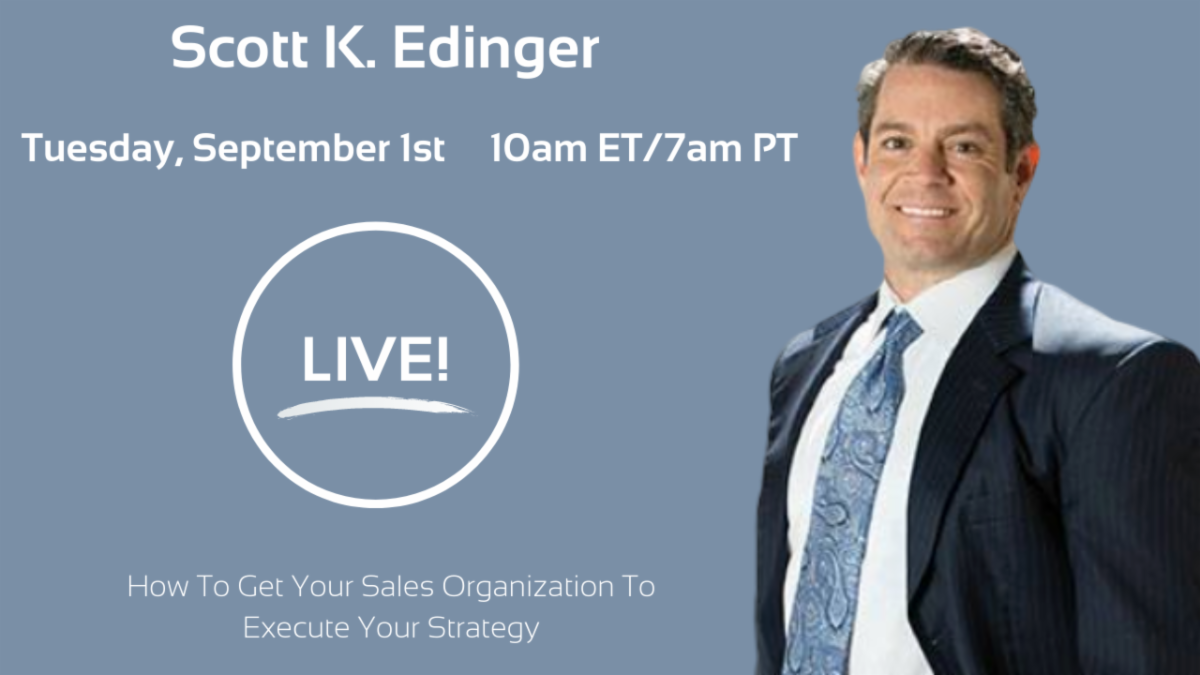 Scott K. Edinger

Tuesday, September 1st 10am ET/7am PT

LIVE!

How To Get Your Sales Organization To Execute Your Strategy